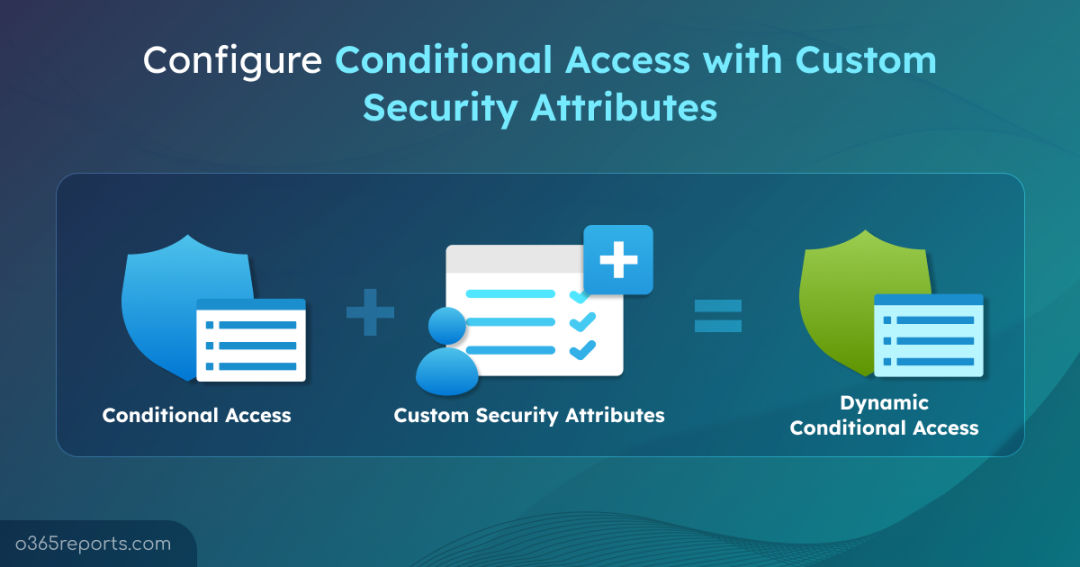 Configure Conditional Access with Custom Security Attributes

Conditional Access

Custom Security Attributes

Dynamic Conditional Access

o365reports.com